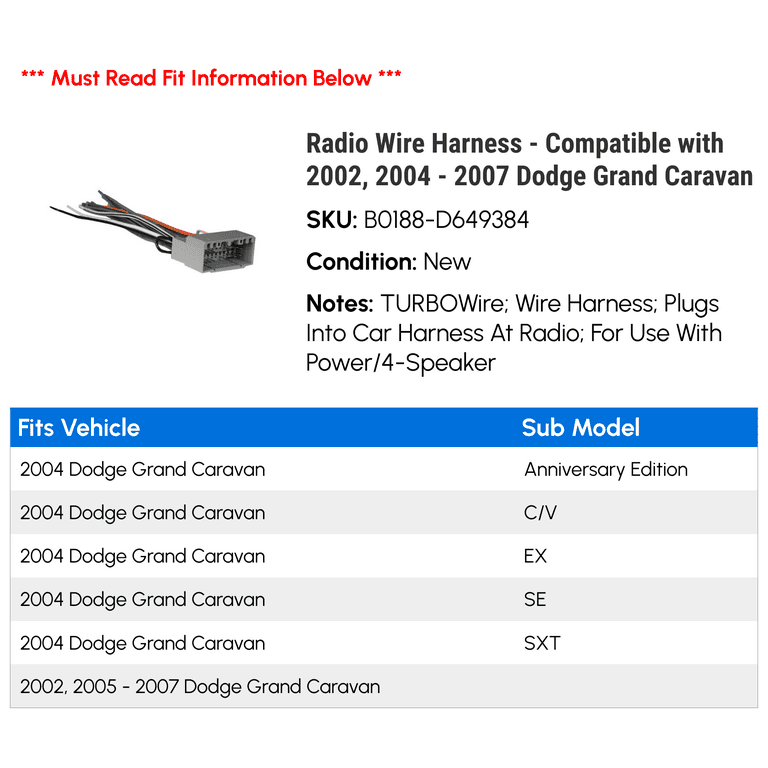 *** Must Read Fit Information Below ***

Radio Wire Harness - Compatible with 2002, 2004 - 2007 Dodge Grand Caravan

SKU: B0188-D649384

Condition: New

Notes: TURBOWire; Wire Harness; Plugs Into Car Harness At Radio; For Use With Power/4-Speaker

| Fits Vehicle | Sub Model |
|---|---|
| 2004 Dodge Grand Caravan | Anniversary Edition |
| 2004 Dodge Grand Caravan | C/V |
| 2004 Dodge Grand Caravan | EX |
| 2004 Dodge Grand Caravan | SE |
| 2004 Dodge Grand Caravan | SXT |
| 2002, 2005 - 2007 Dodge Grand Caravan | |